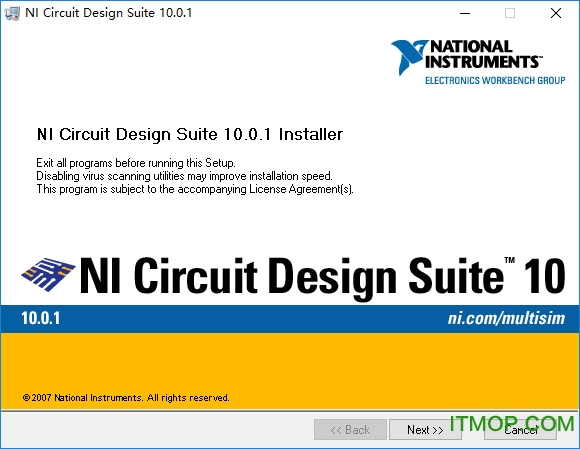 NI Circuit Design Suite 10.0.1

NATIONAL INSTRUMENTS™
ELECTRONICS WORKBENCH GROUP

NI Circuit Design Suite 10.0.1 Installer

Exit all programs before running this Setup.
Disabling virus scanning utilities may improve installation speed.
This program is subject to the accompanying License Agreement(s).

NI Circuit Design Suite™ 10

10.0.1

ni.com/multisim

© 2007 National Instruments. All rights reserved.

<< Back

Next >>

Cancel

ITMOP.COM